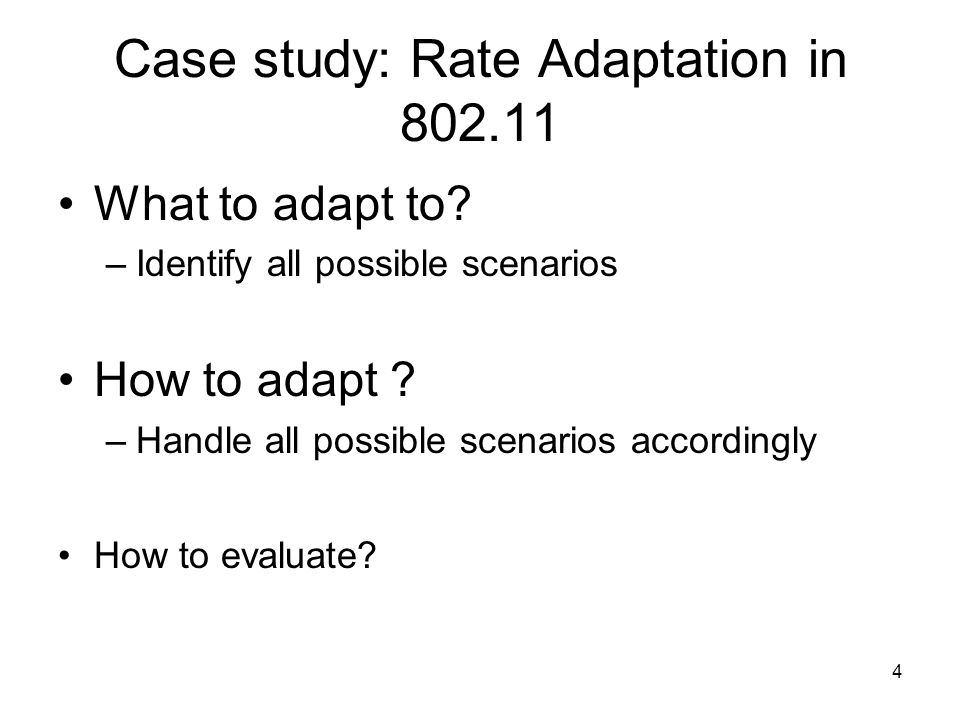 Case study: Rate Adaptation in 802.11

• What to adapt to?
– Identify all possible scenarios

• How to adapt ?
– Handle all possible scenarios accordingly

• How to evaluate?

4